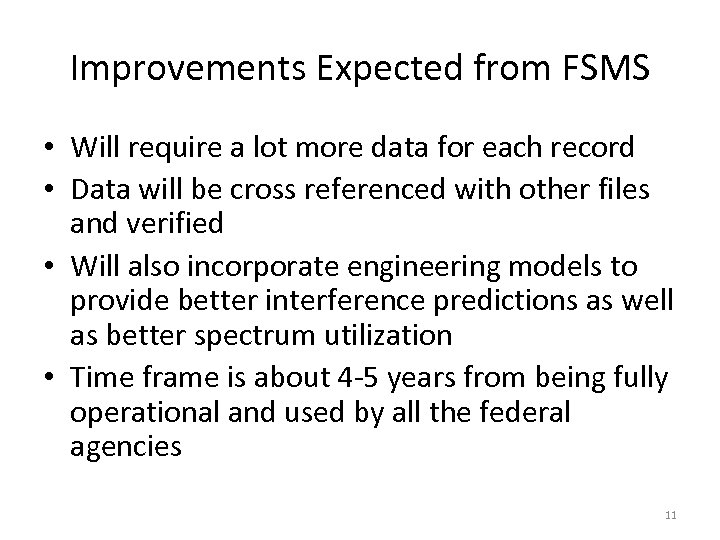 Improvements Expected from FSMS

• Will require a lot more data for each record
• Data will be cross referenced with other files and verified
• Will also incorporate engineering models to provide better interference predictions as well as better spectrum utilization
• Time frame is about 4-5 years from being fully operational and used by all the federal agencies

11